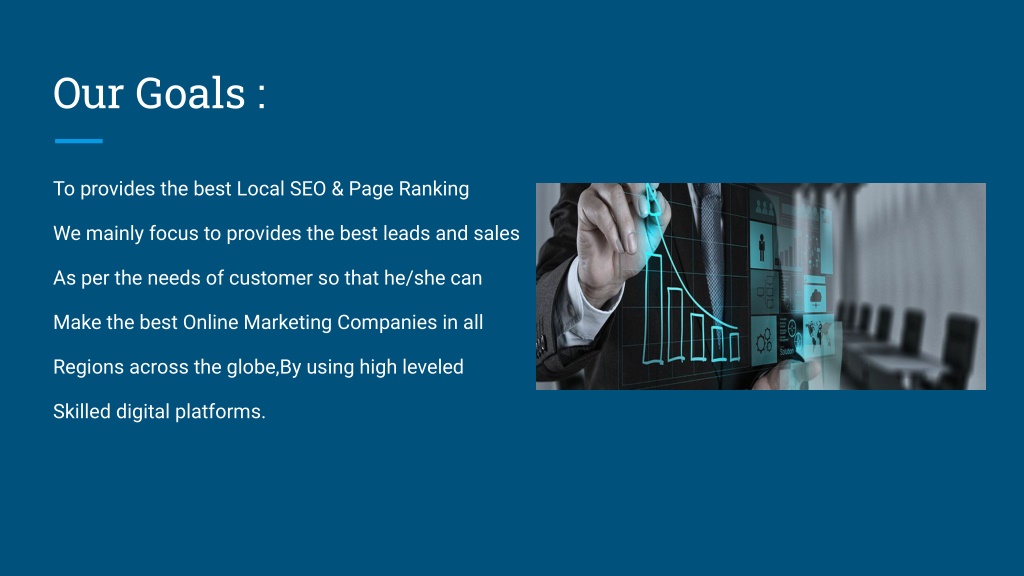 Our Goals :

To provides the best Local SEO & Page Ranking

We mainly focus to provides the best leads and sales

As per the needs of customer so that he/she can

Make the best Online Marketing Companies in all

Regions across the globe,By using high leveled

Skilled digital platforms.